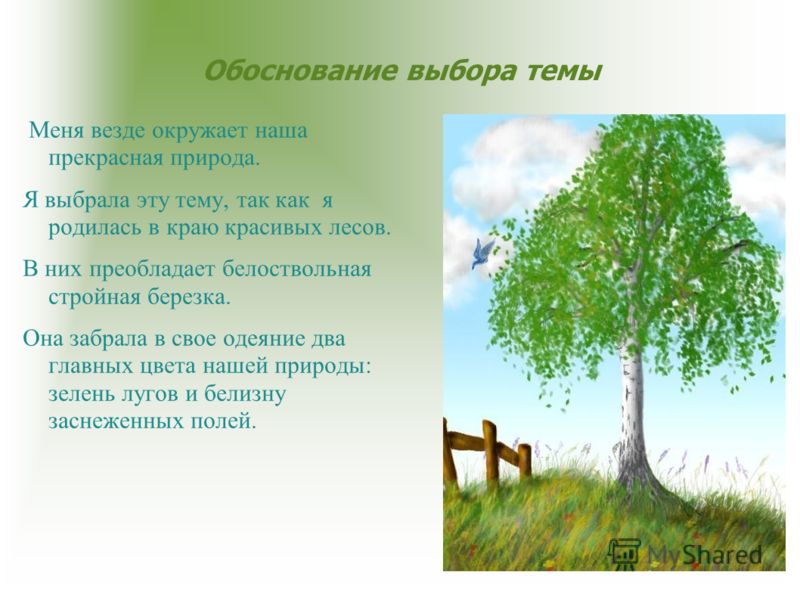 Обоснование выбора темы

Меня везде окружает наша прекрасная природа.

Я выбрала эту тему, так как я родилась в краю красивых лесов.

В них преобладает белоствольная стройная березка.

Она забрала в свое одеяние два главных цвета нашей природы: зелень лугов и белизну заснеженных полей.

MyShared